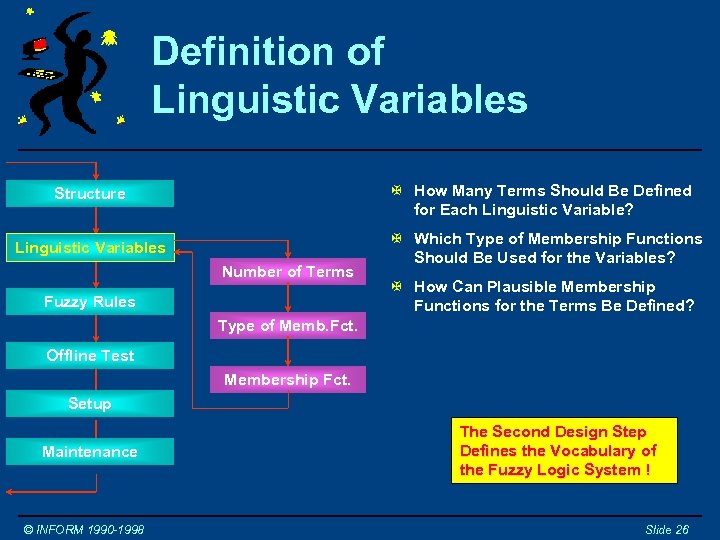 Definition of Linguistic Variables

Structure

Linguistic Variables

Fuzzy Rules

Offline Test

Setup

Maintenance

Number of Terms

Type of Memb.Fct.

Membership Fct.

How Many Terms Should Be Defined for Each Linguistic Variable?

Which Type of Membership Functions Should Be Used for the Variables?

How Can Plausible Membership Functions for the Terms Be Defined?

The Second Design Step Defines the Vocabulary of the Fuzzy Logic System !

© INFORM 1990-1998

Slide 26